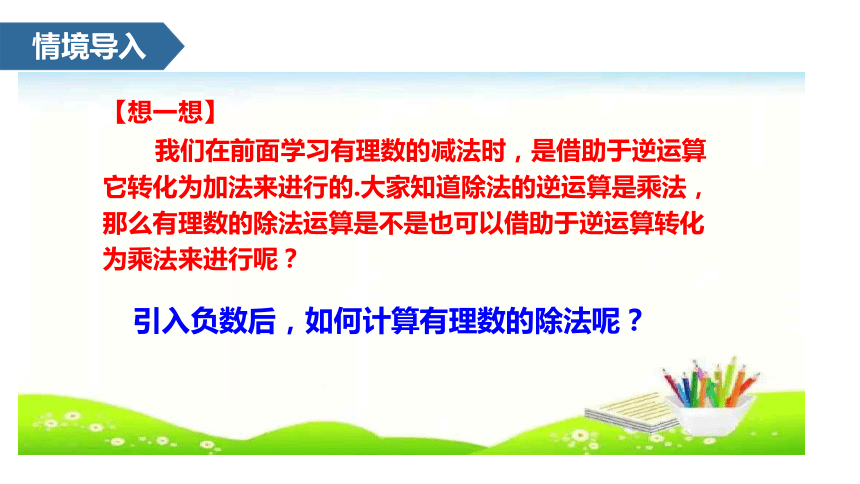 情境导入

【想一想】

我们在前面学习有理数的减法时，是借助于逆运算它转化为加法来进行的.大家知道除法的逆运算是乘法，那么有理数的除法运算是不是也可以借助于逆运算转化为乘法来进行呢？

引入负数后，如何计算有理数的除法呢？